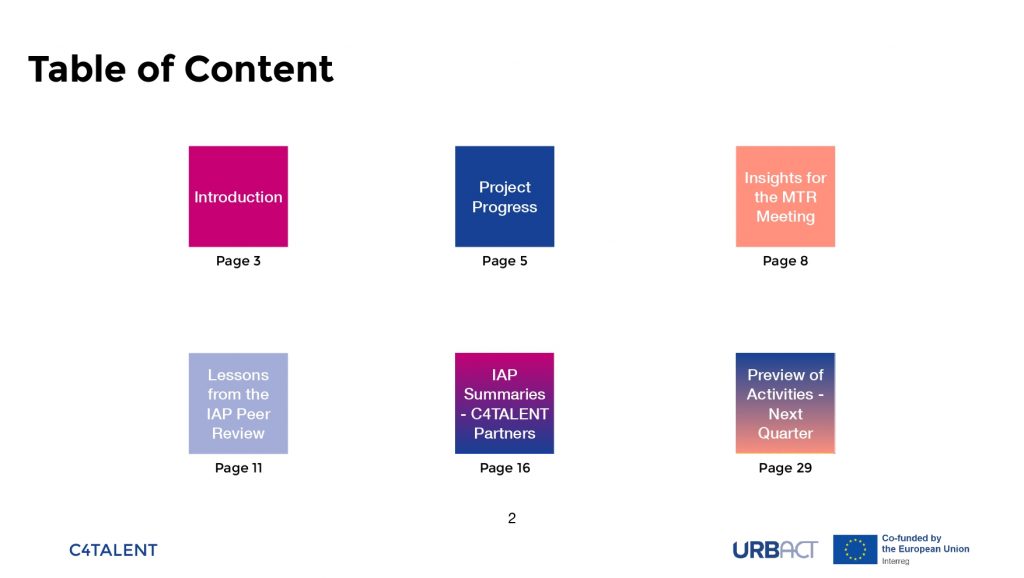 Table of Content

Introduction
Page 3

Project Progress
Page 5

Insights for the MTR Meeting
Page 8

Lessons from the IAP Peer Review
Page 11

IAP Summaries - C4TALENT Partners
Page 16

Preview of Activities - Next Quarter
Page 29

2

C4TALENT

URBACT

Co-funded by the European Union
Interreg